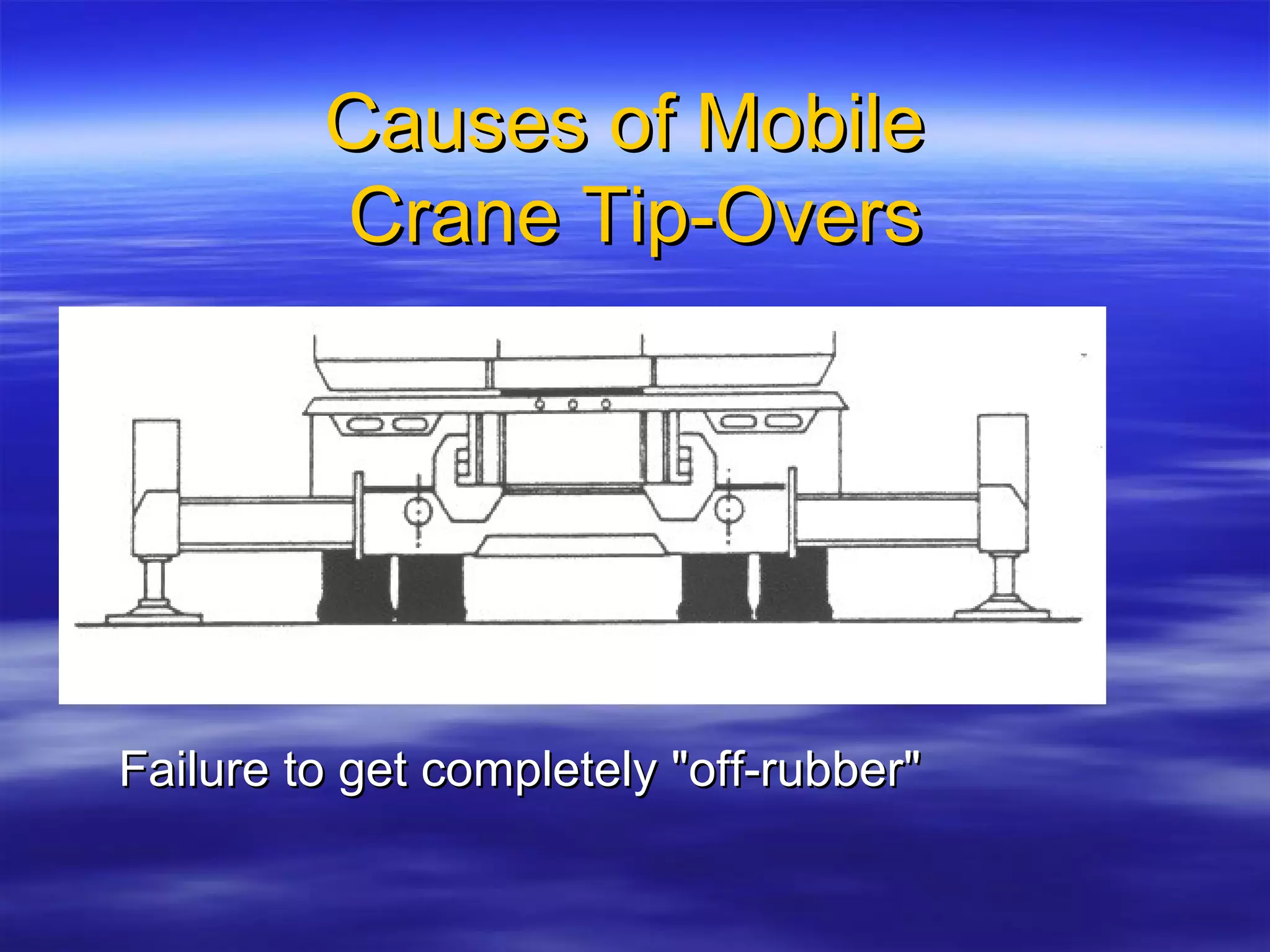 Causes of Mobile Crane Tip-Overs

Failure to get completely "off-rubber"